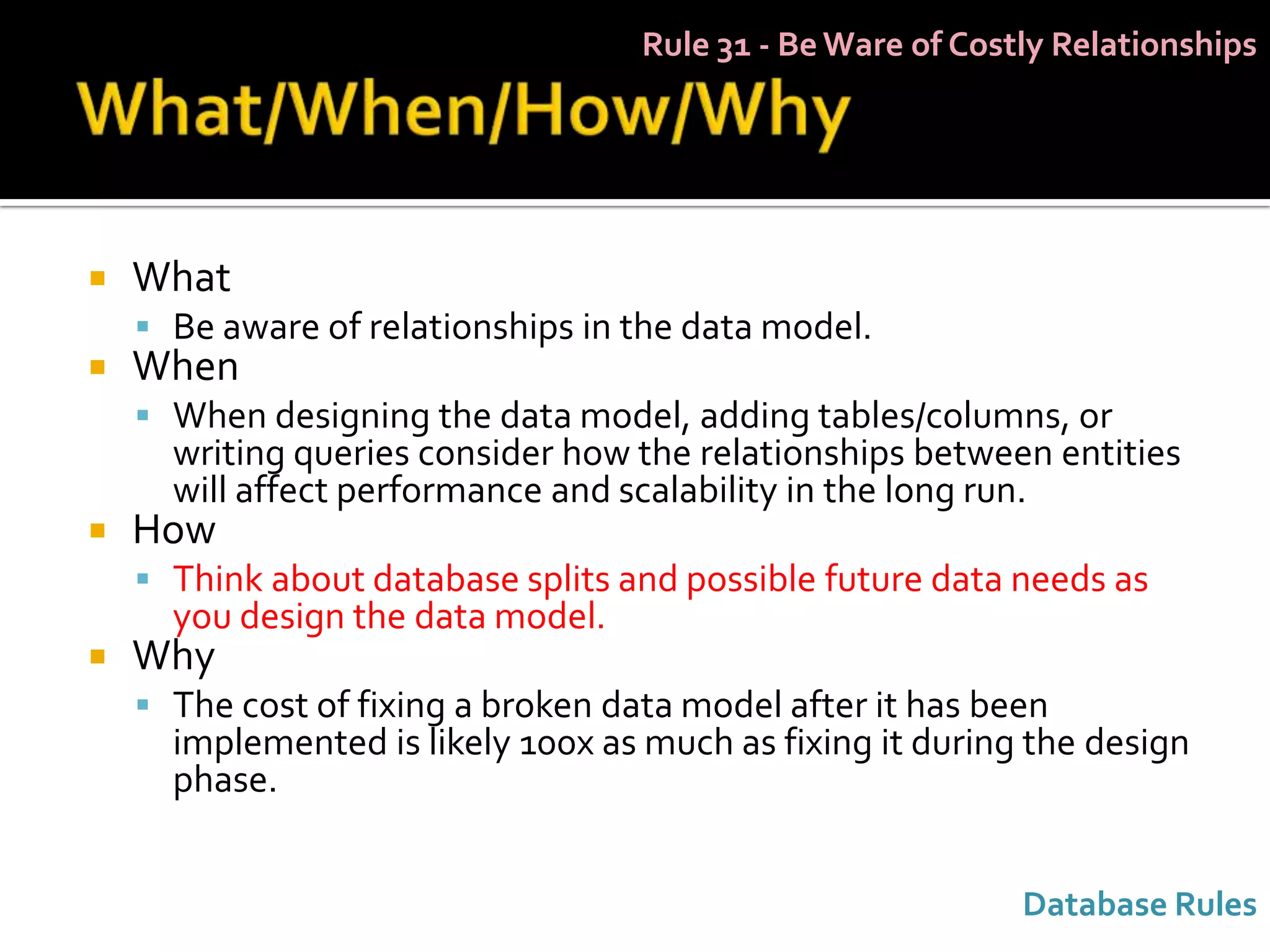 Rule 31 - Be Ware of Costly Relationships

What/When/How/Why

What
Be aware of relationships in the data model.

When
When designing the data model, adding tables/columns, or writing queries consider how the relationships between entities will affect performance and scalability in the long run.

How
Think about database splits and possible future data needs as you design the data model.

Why
The cost of fixing a broken data model after it has been implemented is likely 100x as much as fixing it during the design phase.

Database Rules